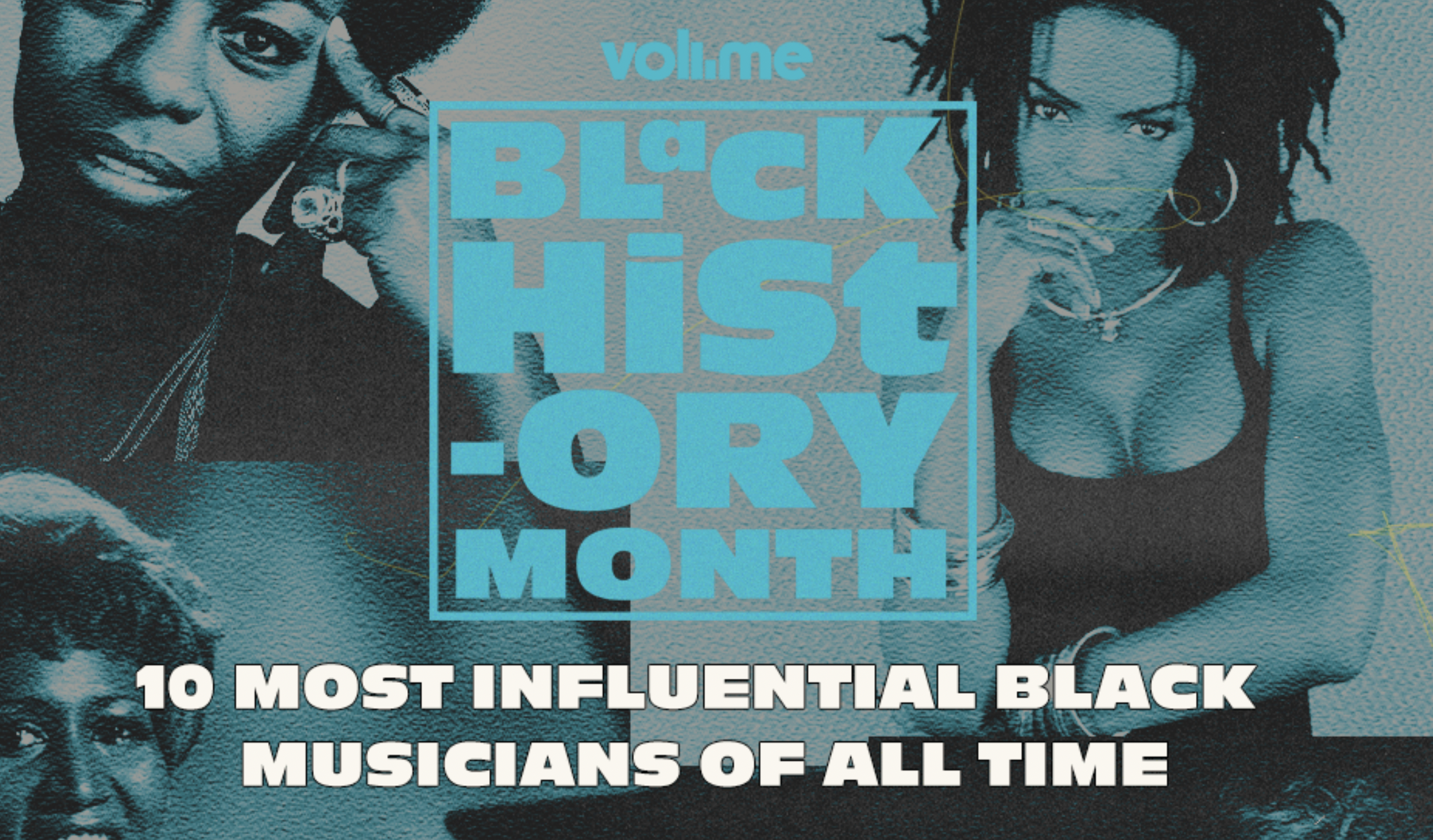 volume

BLaCK
HiSt
-ORY
MONTH

10 MOST INFLUENTIAL BLACK MUSICIANS OF ALL TIME